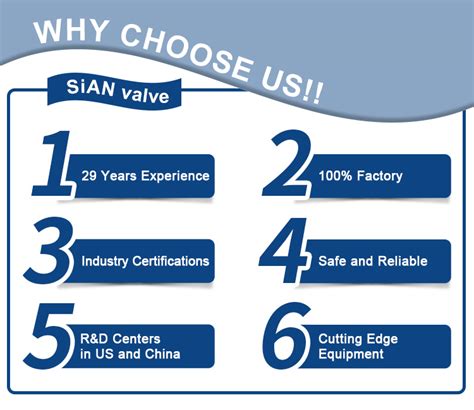 WHY CHOOSE US!!

SiAN valve

1 29 Years Experience

2 100% Factory

3 Industry Certifications

4 Safe and Reliable

5 R&D Centers in US and China

6 Cutting Edge Equipment